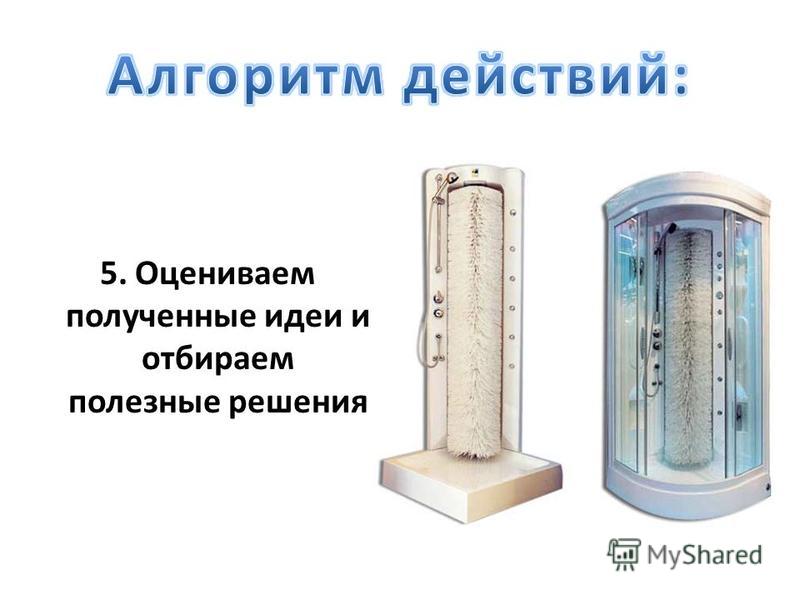 Алгоритм действий:

5. Оцениваем полученные идеи и отбираем полезные решения

MyShared